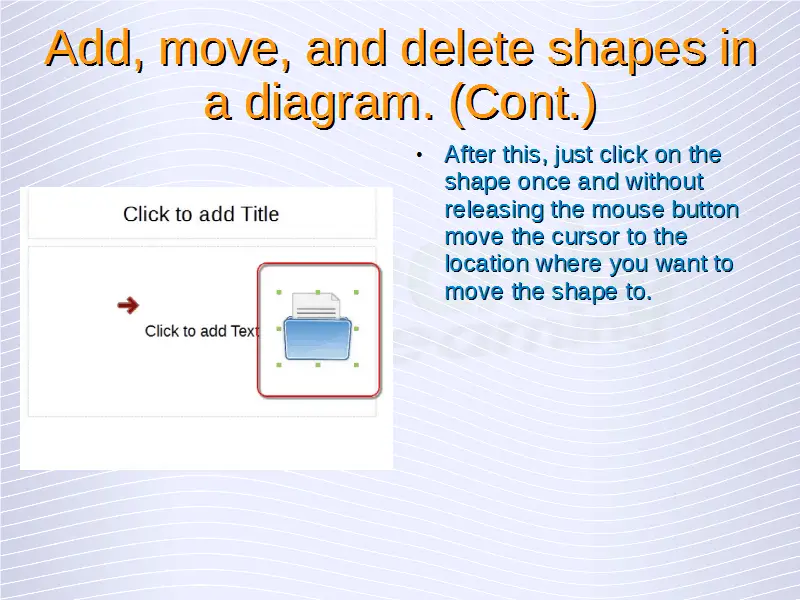 Add, move, and delete shapes in a diagram. (Cont.)

Click to add Title

Click to add Text

• After this, just click on the shape once and without releasing the mouse button move the cursor to the location where you want to move the shape to.